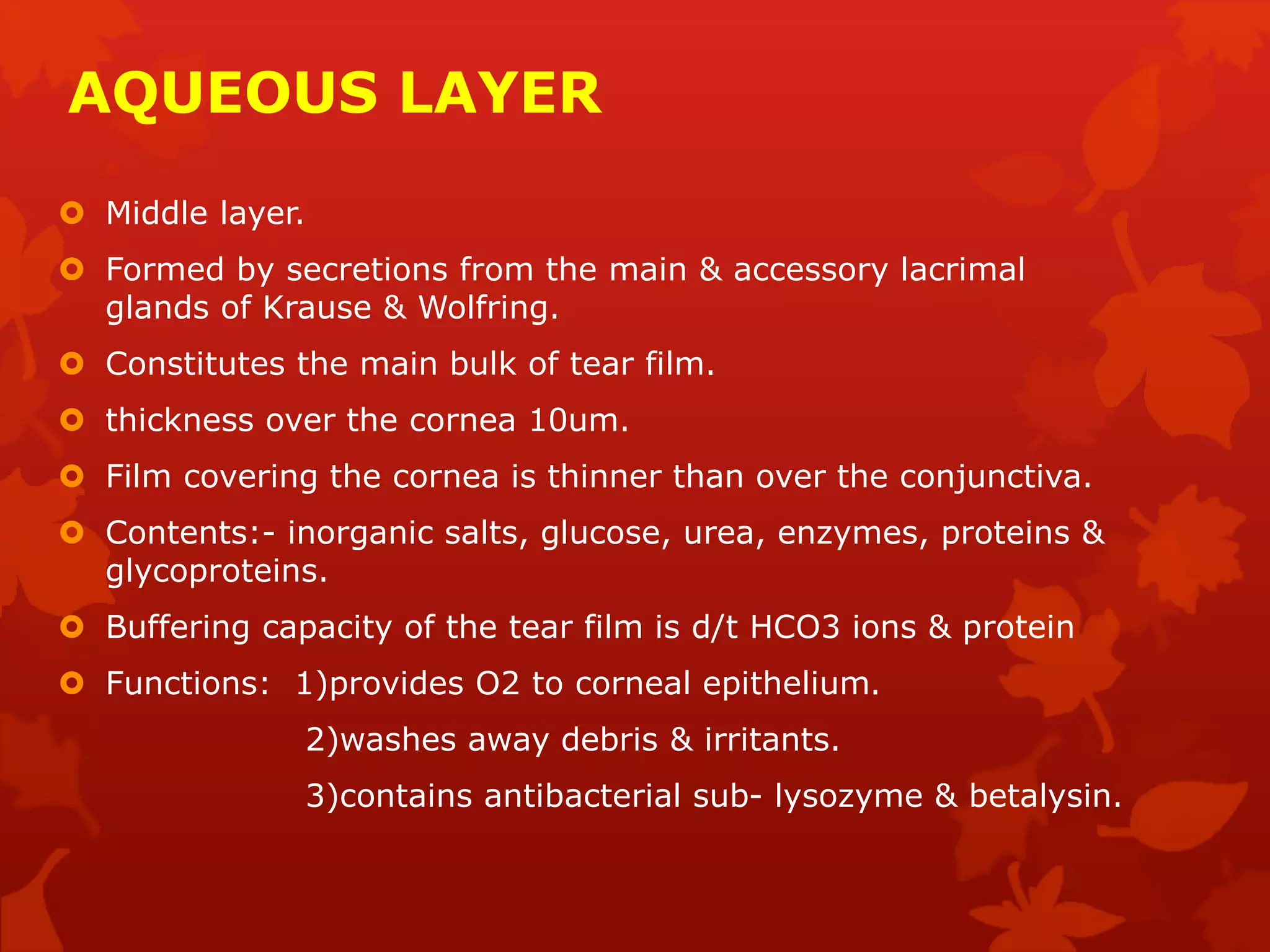 AQUEOUS LAYER

Middle layer.

Formed by secretions from the main & accessory lacrimal glands of Krause & Wolfring.

Constitutes the main bulk of tear film.

thickness over the cornea 10um.

Film covering the cornea is thinner than over the conjunctiva.

Contents:- inorganic salts, glucose, urea, enzymes, proteins & glycoproteins.

Buffering capacity of the tear film is d/t HCO3 ions & protein

Functions: 1)provides O2 to corneal epithelium.

2)washes away debris & irritants.

3)contains antibacterial sub- lysozyme & betalysin.